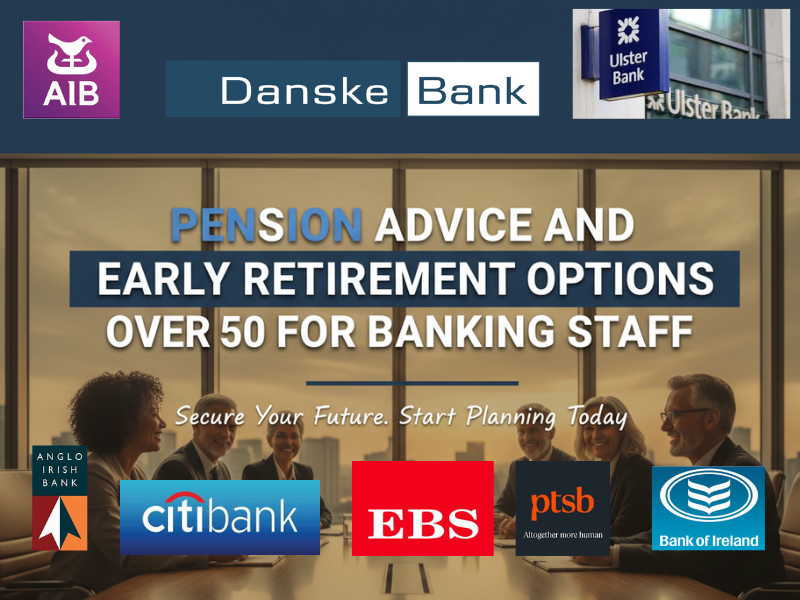 AIB

Danske Bank

Ulster Bank

Ulster Bank

PENSION ADVICE AND EARLY RETIREMENT OPTIONS OVER 50 FOR BANKING STAFF

Secure Your Future. Start Planning Today

ANGLO IRISH BANK

citibank

EBS

ptsb
Altogether more human

Bank of Ireland